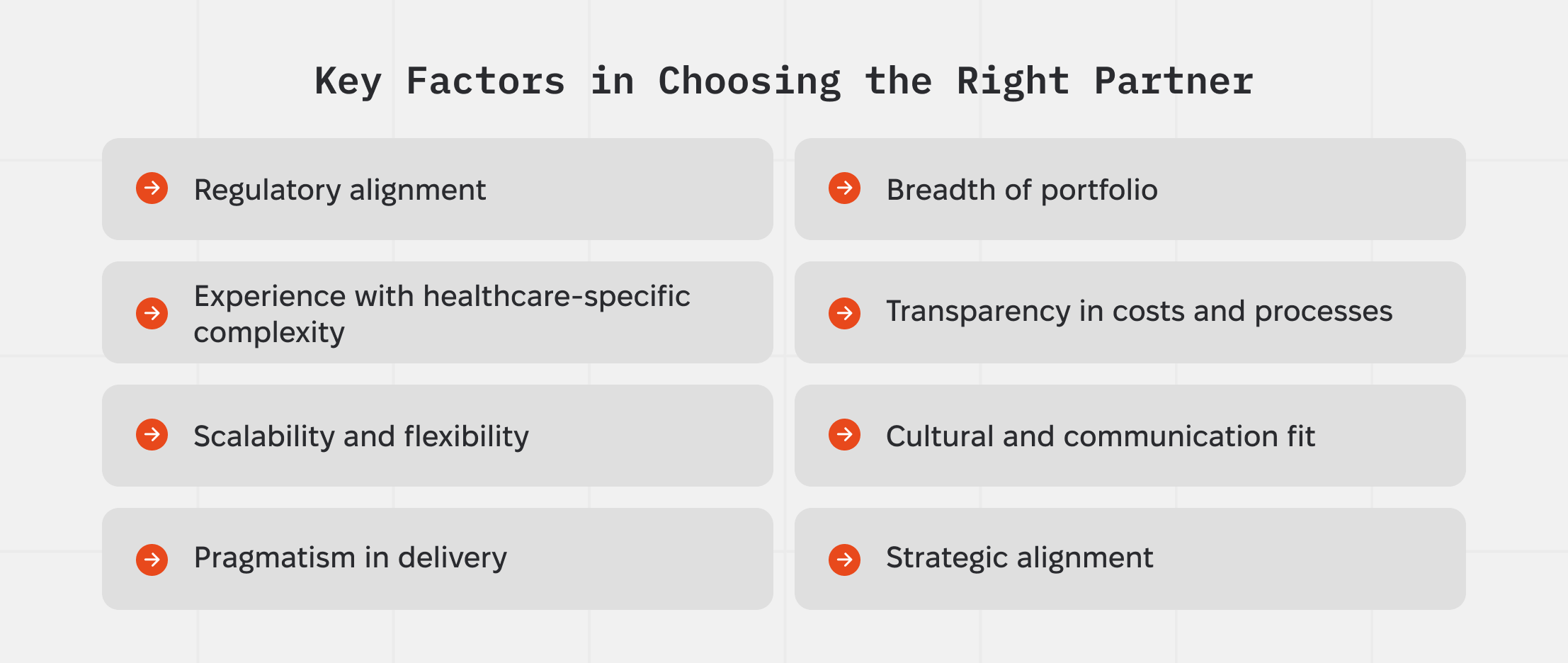 Key Factors in Choosing the Right Partner

Regulatory alignment

Experience with healthcare-specific complexity

Scalability and flexibility

Pragmatism in delivery

Breadth of portfolio

Transparency in costs and processes

Cultural and communication fit

Strategic alignment